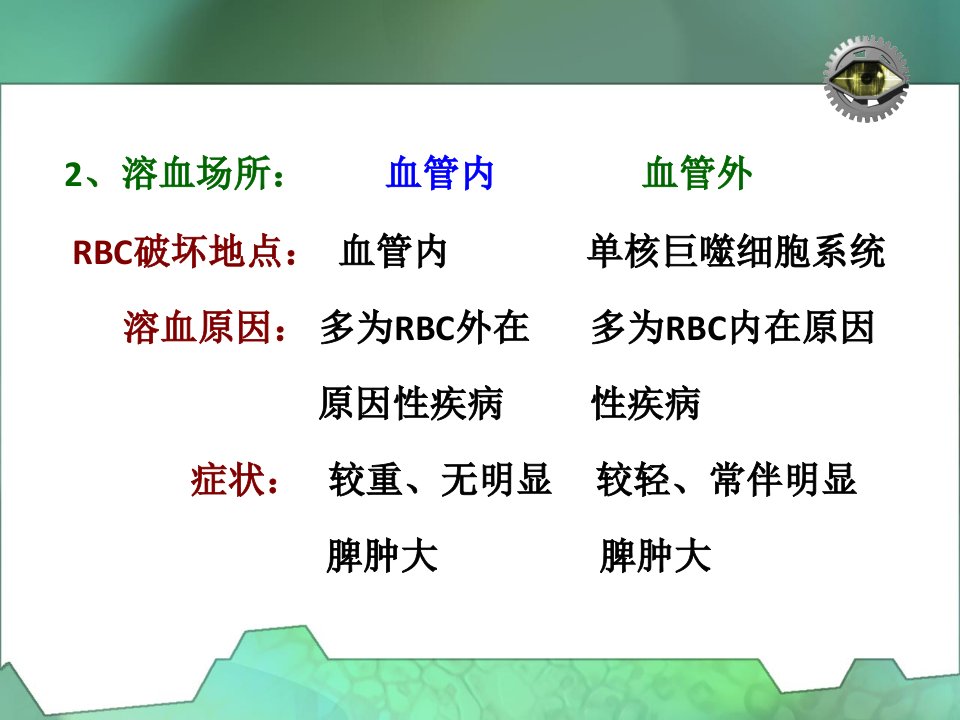 | 2、溶血场所： | 血管内 | 血管外 |
|---|---|---|
| RBC破坏地点： | 血管内 | 单核巨噬细胞系统 |
| 溶血原因： | 多为RBC外在原因性疾病 | 多为RBC内在原因性疾病 |
| 症状： | 较重、无明显脾肿大 | 较轻、常伴明显脾肿大 |